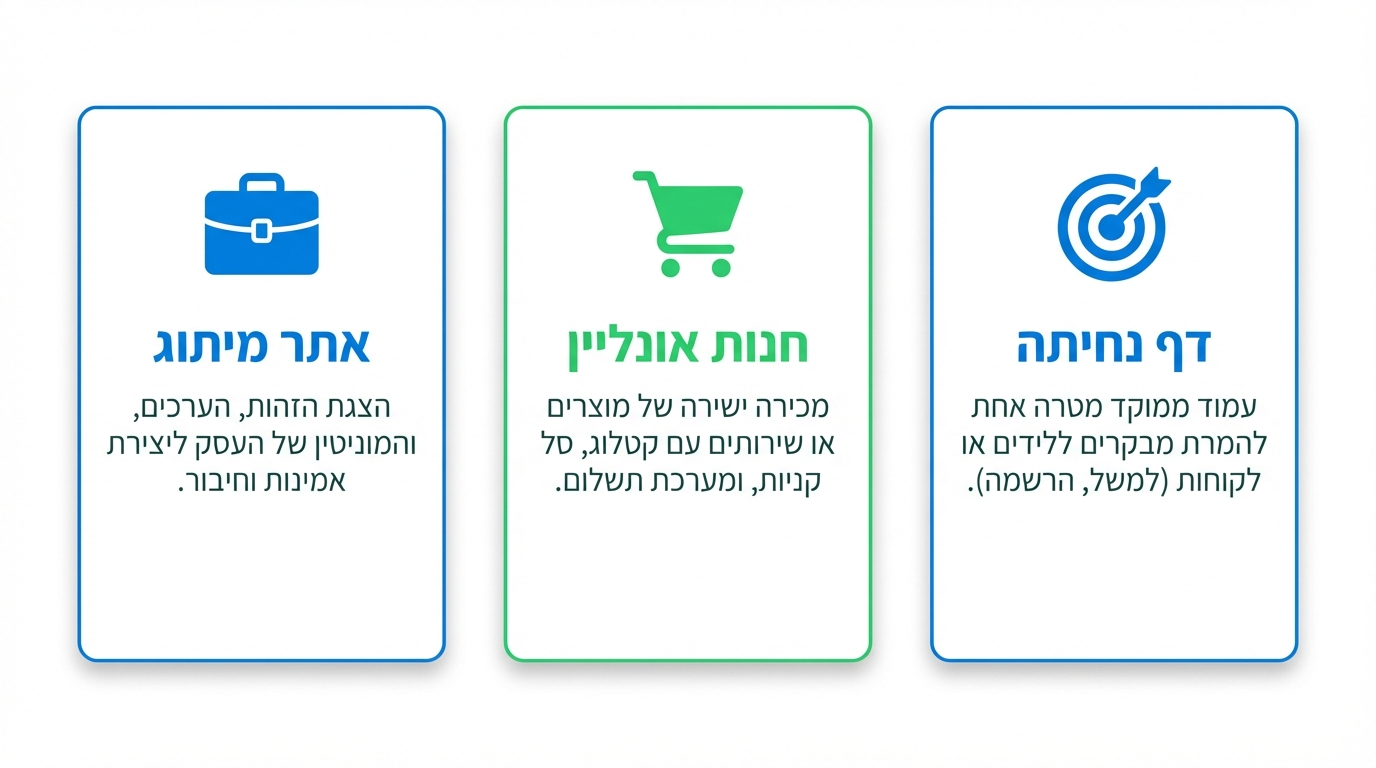 דף נחיתה

עמוד ממוקד מטרה אחת להמרת מבקרים ללידים או לקוחות (למשל, הרשמה).

חנות אונליין

מכירה ישירה של מוצרים או שירותים עם קטלוג, סל קניות, ומערכת תשלום.

אתר מיתוג

הצגת הזהות, הערכים, והמוניטין של העסק ליצירת אמינות וחיבור.